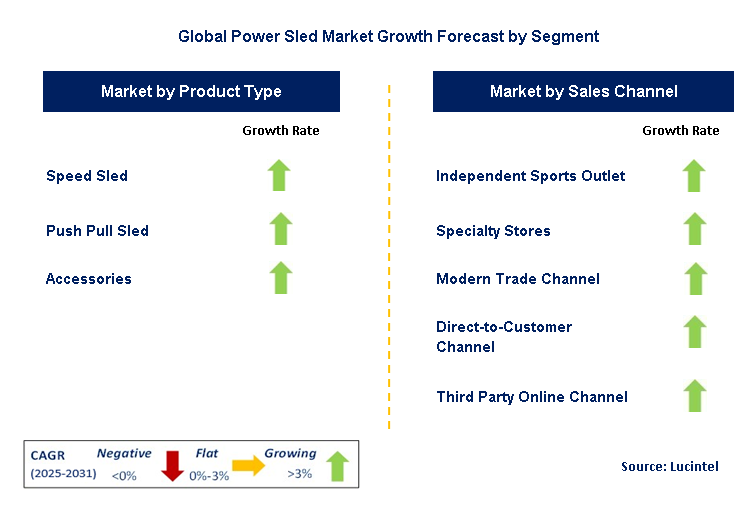 Global Power Sled Market Growth Forecast by Segment

Market by Product Type

Growth Rate

Speed Sled

Push Pull Sled

Accessories

Market by Sales Channel

Growth Rate

Independent Sports Outlet

Specialty Stores

Modern Trade Channel

Direct-to-Customer Channel

Third Party Online Channel

CAGR (2025-2031) Negative <0% Flat 0%-3% Growing >3%

Source: Lucintel